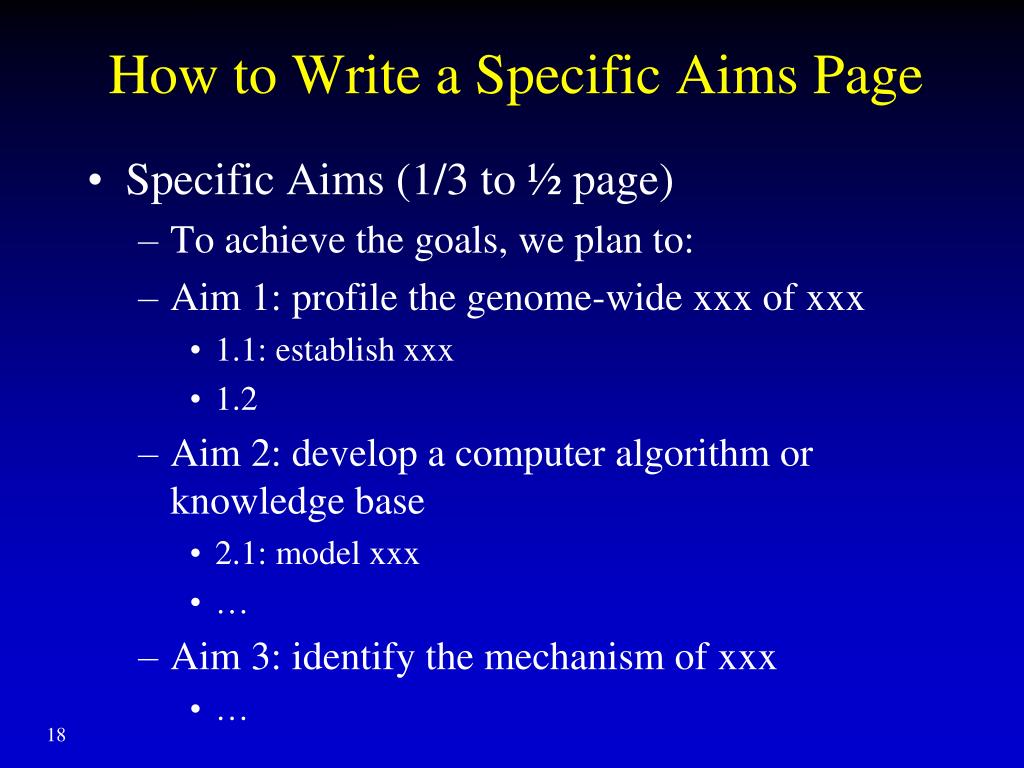 How to Write a Specific Aims Page

• Specific Aims (1/3 to ½ page)
– To achieve the goals, we plan to:
– Aim 1: profile the genome-wide xxx of xxx
• 1.1: establish xxx
• 1.2
– Aim 2: develop a computer algorithm or knowledge base
• 2.1: model xxx
• …
– Aim 3: identify the mechanism of xxx
• …

18